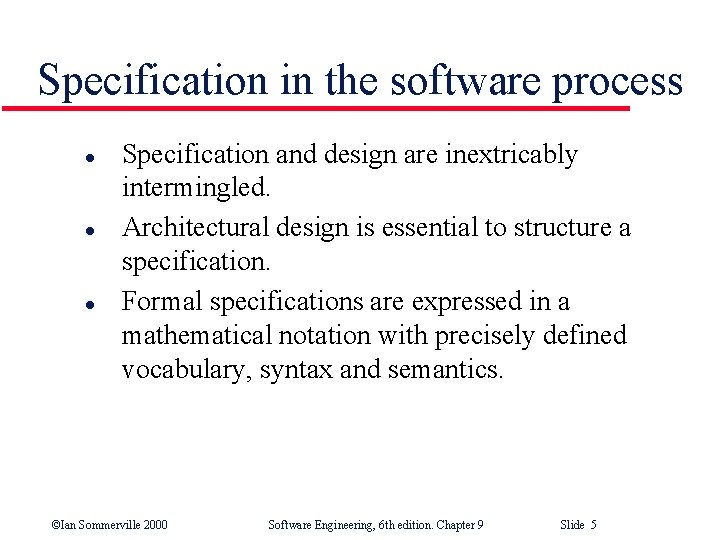 Specification in the software process

• Specification and design are inextricably intermingled.
• Architectural design is essential to structure a specification.
• Formal specifications are expressed in a mathematical notation with precisely defined vocabulary, syntax and semantics.

©Ian Sommerville 2000 Software Engineering, 6th edition. Chapter 9 Slide 5